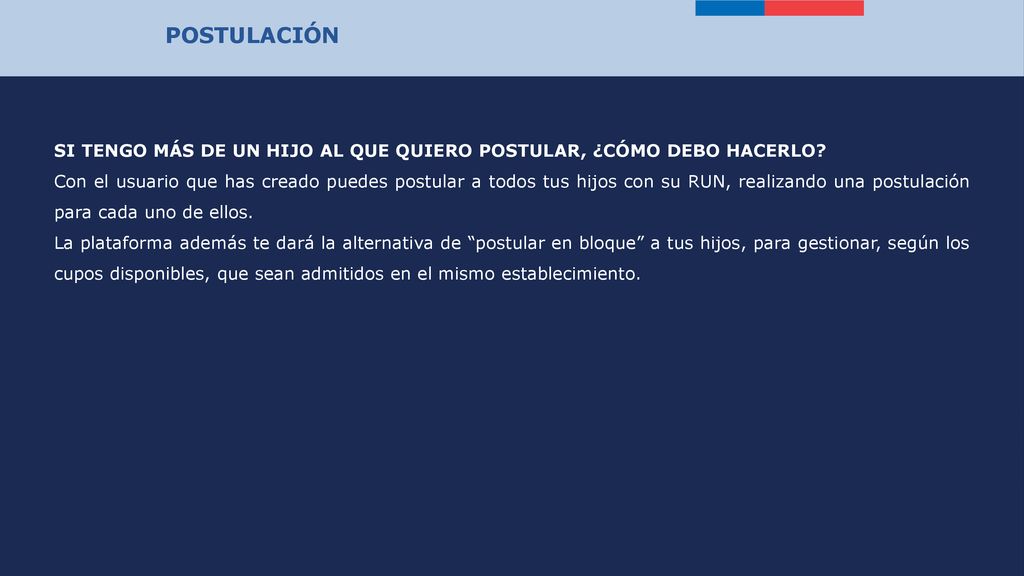 POSTULACIÓN

SI TENGO MÁS DE UN HIJO AL QUE QUIERO POSTULAR, ¿CÓMO DEBO HACERLO?
Con el usuario que has creado puedes postular a todos tus hijos con su RUN, realizando una postulación para cada uno de ellos.
La plataforma además te dará la alternativa de “postular en bloque” a tus hijos, para gestionar, según los cupos disponibles, que sean admitidos en el mismo establecimiento.